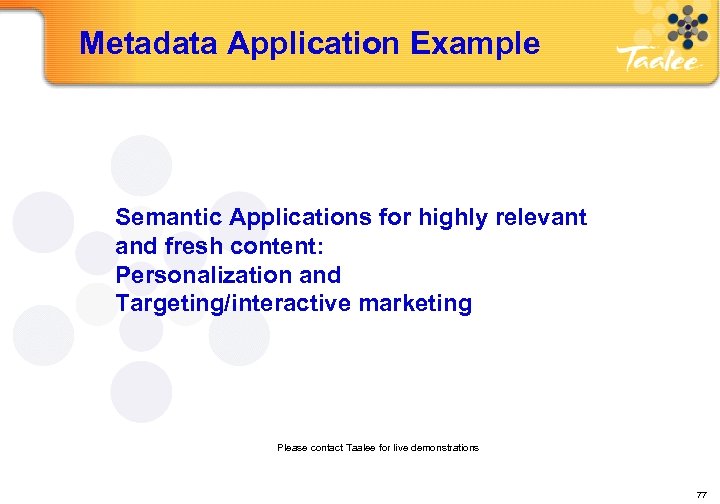 Metadata Application Example

Taalee

Semantic Applications for highly relevant and fresh content: Personalization and Targeting/interactive marketing

Please contact Taalee for live demonstrations

77